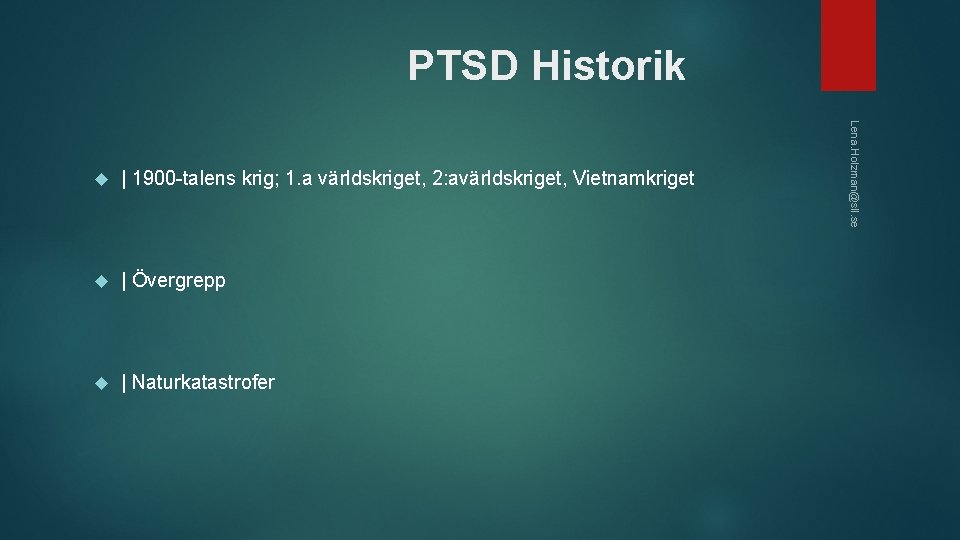 PTSD Historik

Lena.Holzman@sll.se

| 1900-talens krig; 1.a världskriget, 2:avärldskriget, Vietnamkriget

| Övergrepp

| Naturkatastrofer